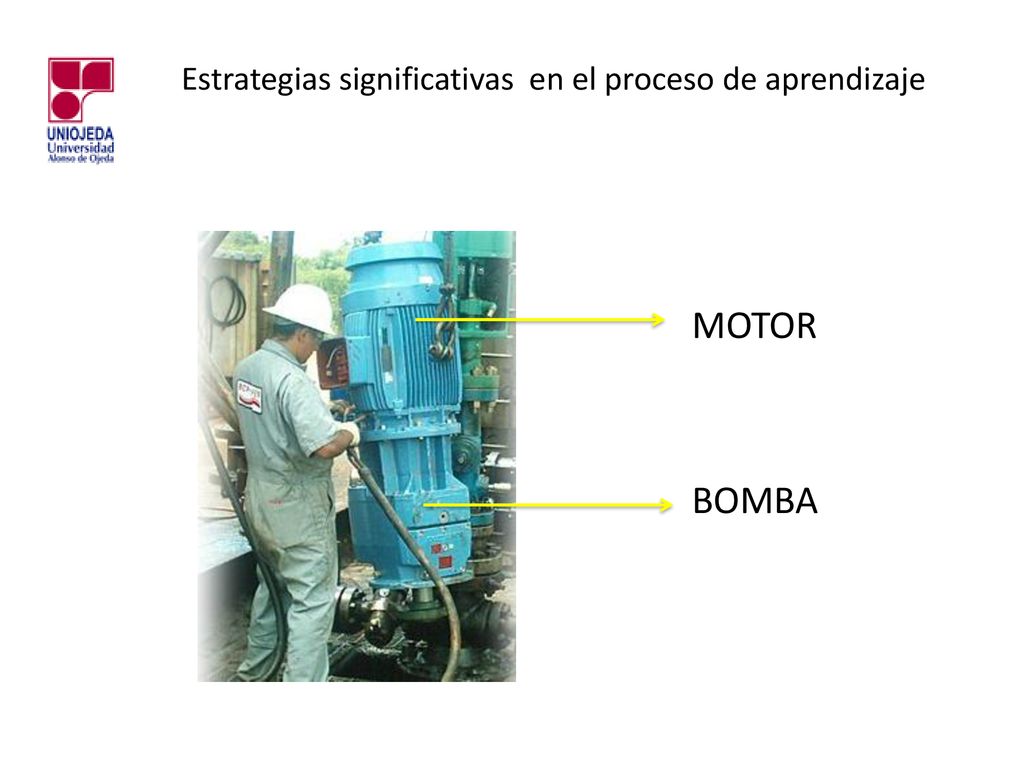 UNIOJEDA
Universidad
Alonso de Ojeda

Estrategias significativas en el proceso de aprendizaje

MOTOR

BOMBA